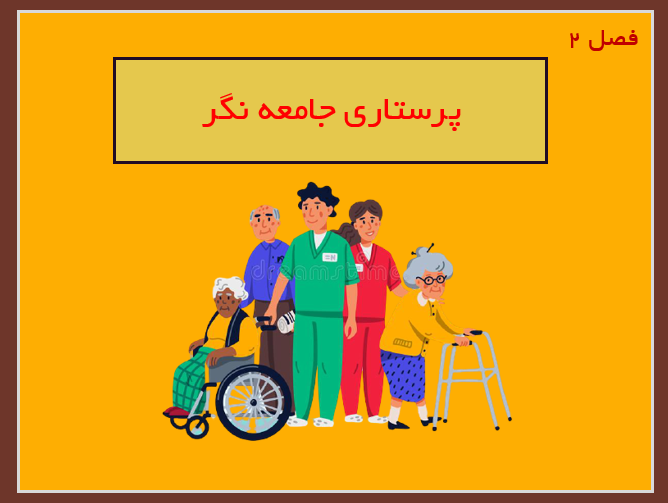 فصل ۲

پرستاری جامعه نگر